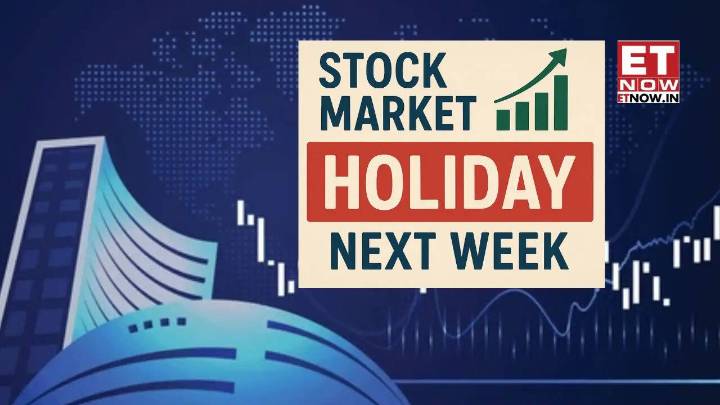 STOCK MARKET
HOLIDAY
NEXT WEEK

ET NOW
ETNOW.IN